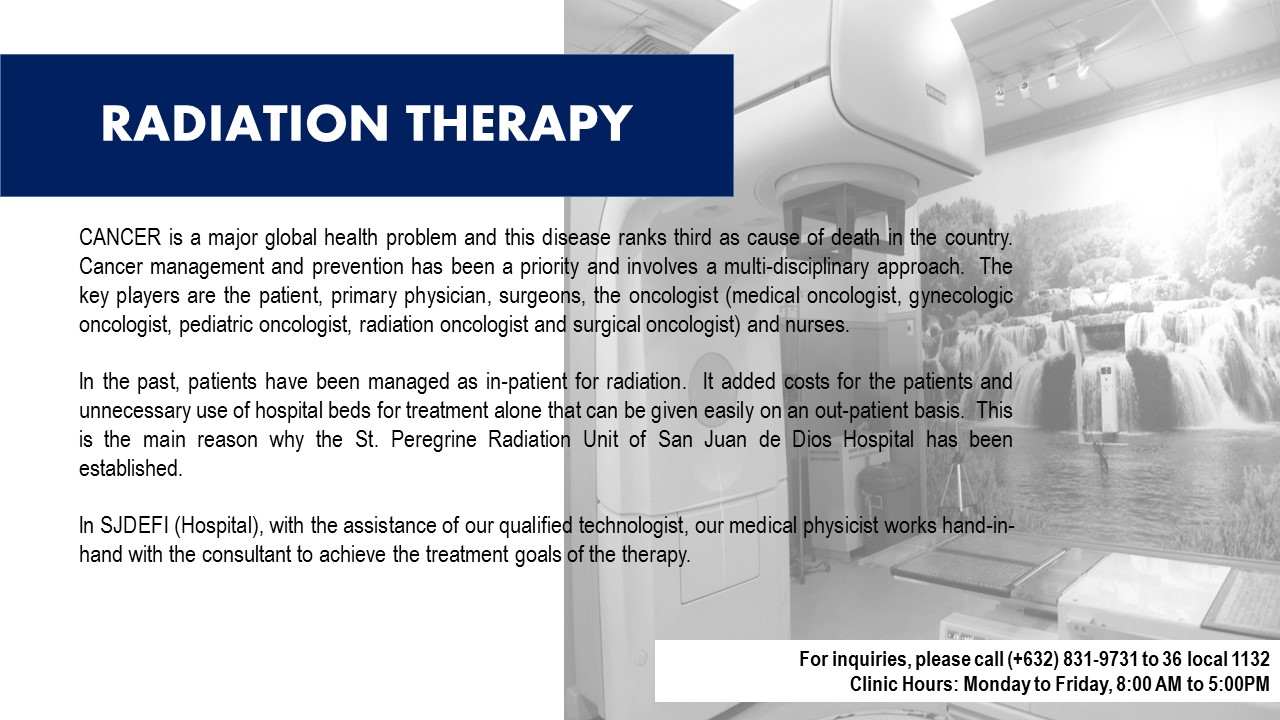 RADIATION THERAPY

CANCER is a major global health problem and this disease ranks third as cause of death in the country. Cancer management and prevention has been a priority and involves a multi-disciplinary approach. The key players are the patient, primary physician, surgeons, the oncologist (medical oncologist, gynecologic oncologist, pediatric oncologist, radiation oncologist and surgical oncologist) and nurses.

In the past, patients have been managed as in-patient for radiation. It added costs for the patients and unnecessary use of hospital beds for treatment alone that can be given easily on an out-patient basis. This is the main reason why the St. Peregrine Radiation Unit of San Juan de Dios Hospital has been established.

In SJDEFI (Hospital), with the assistance of our qualified technologist, our medical physicist works hand-in-hand with the consultant to achieve the treatment goals of the therapy.

For inquiries, please call (+632) 831-9731 to 36 local 1132
Clinic Hours: Monday to Friday, 8:00 AM to 5:00PM